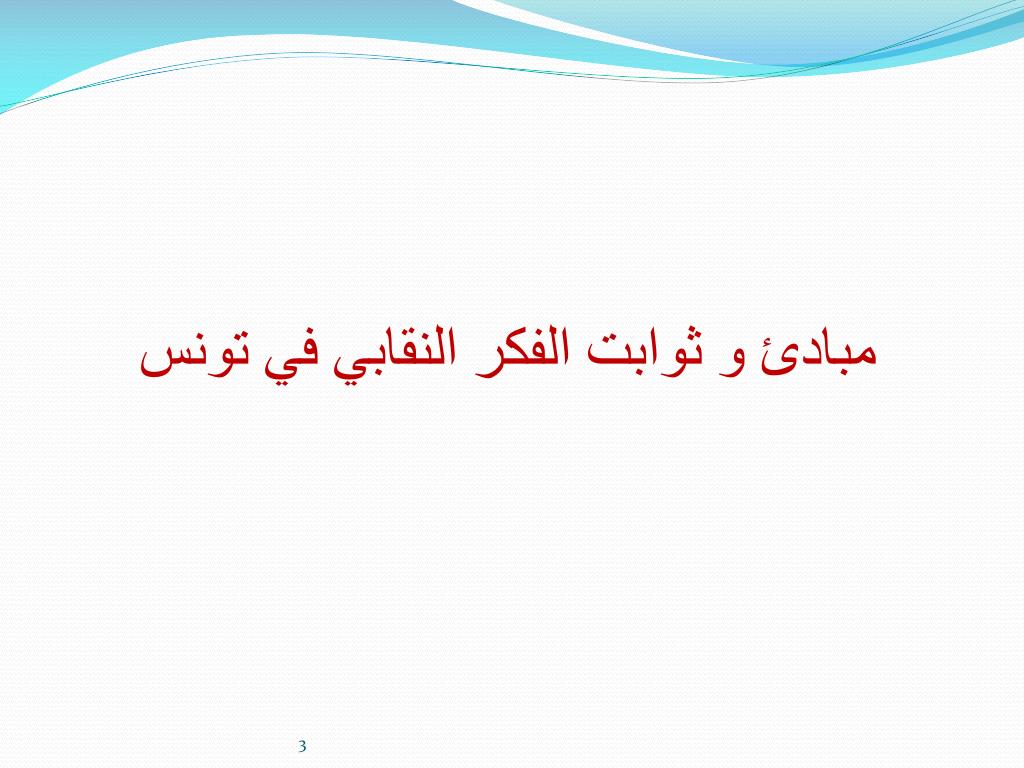 مبادئ و ثوابت الفكر النقابي في تونس

3